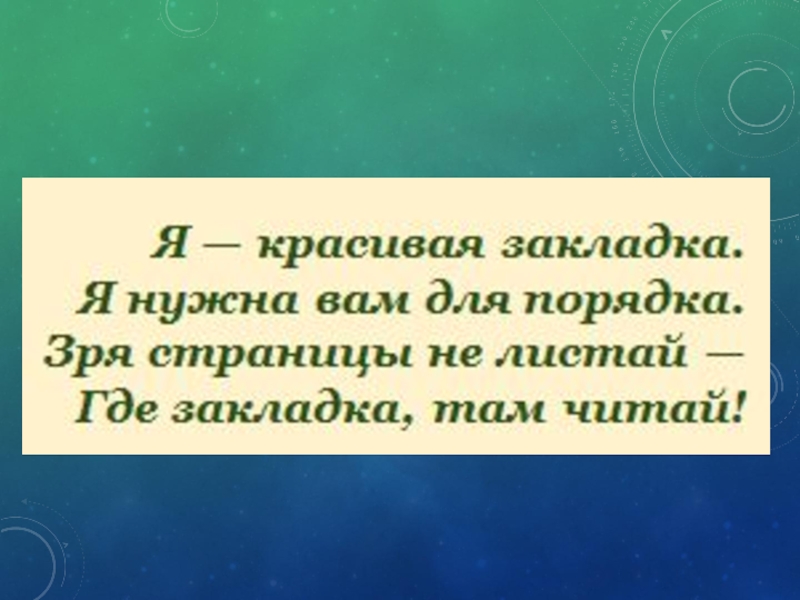 Я — красивая закладка.
Я нужна вам для порядка.
Зря страницы не листай —
Где закладка, там читай!